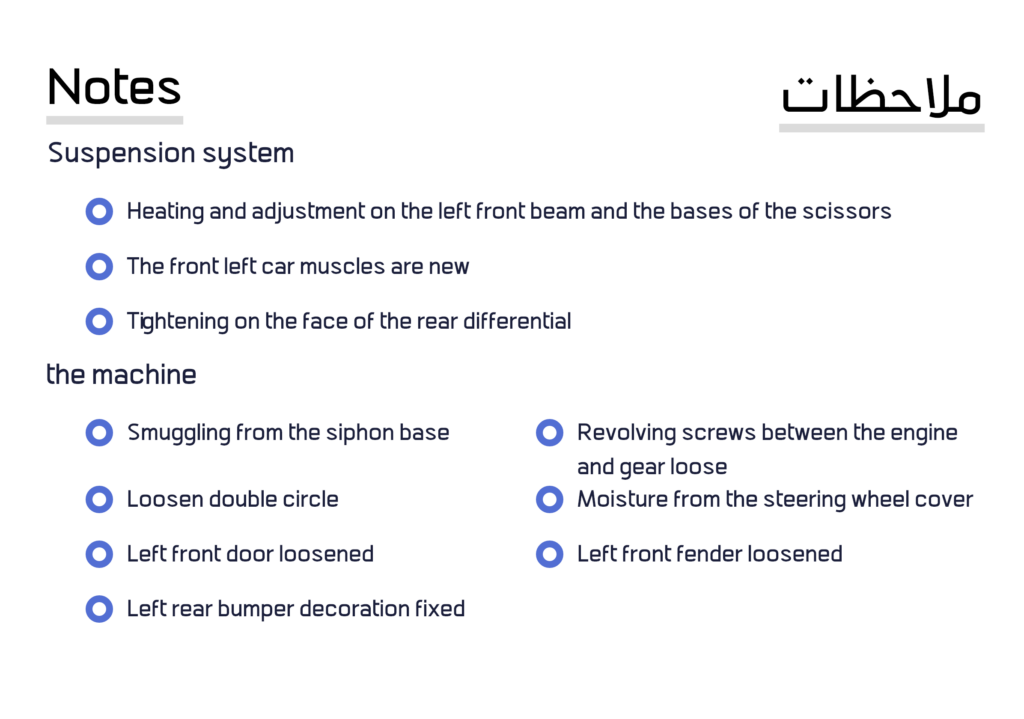 Notes

ملاحظات

Suspension system

Heating and adjustment on the left front beam and the bases of the scissors

The front left car muscles are new

Tightening on the face of the rear differential

the machine

Smuggling from the siphon base

Loosen double circle

Left front door loosened

Left rear bumper decoration fixed

Revolving screws between the engine and gear loose

Moisture from the steering wheel cover

Left front fender loosened